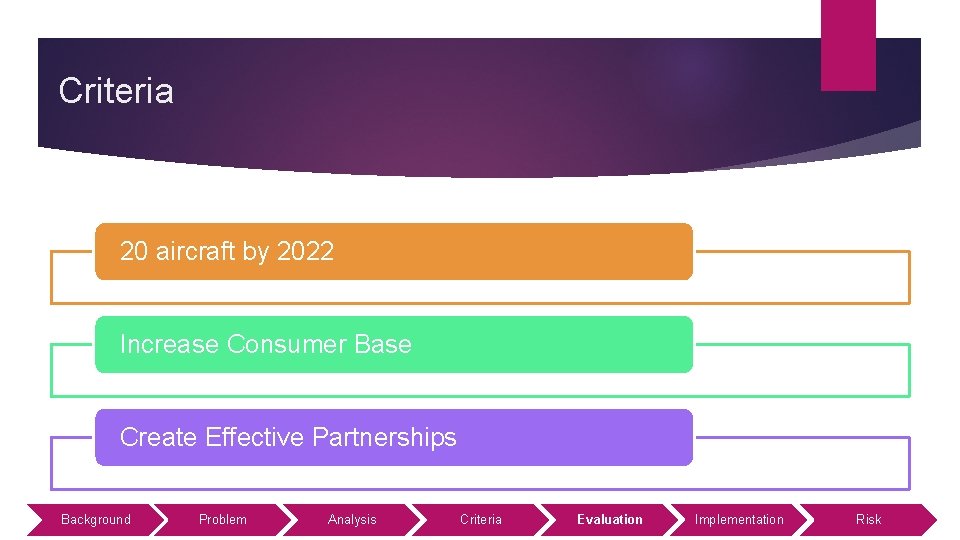 Criteria

20 aircraft by 2022

Increase Consumer Base

Create Effective Partnerships

Background Problem Analysis Criteria Evaluation Implementation Risk